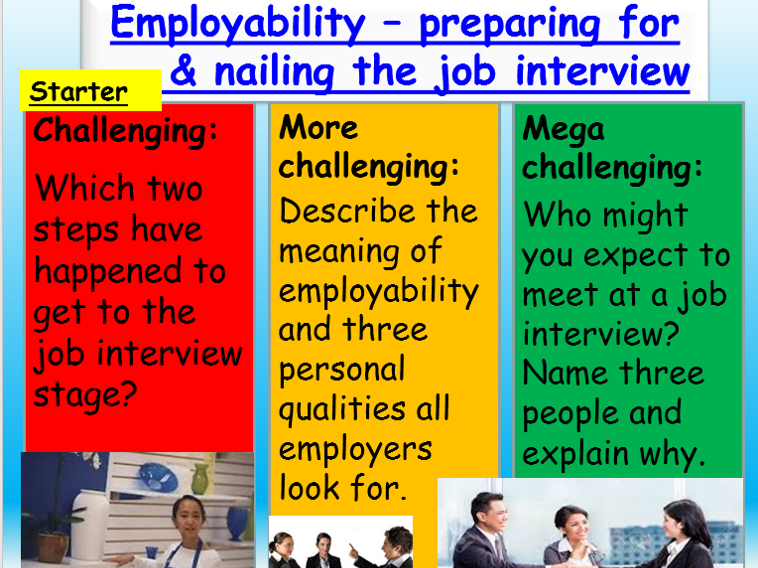 Employability – preparing for & nailing the job interview

Starter

Challenging:
Which two steps have happened to get to the job interview stage?

More challenging:
Describe the meaning of employability and three personal qualities all employers look for.

Mega challenging:
Who might you expect to meet at a job interview? Name three people and explain why.